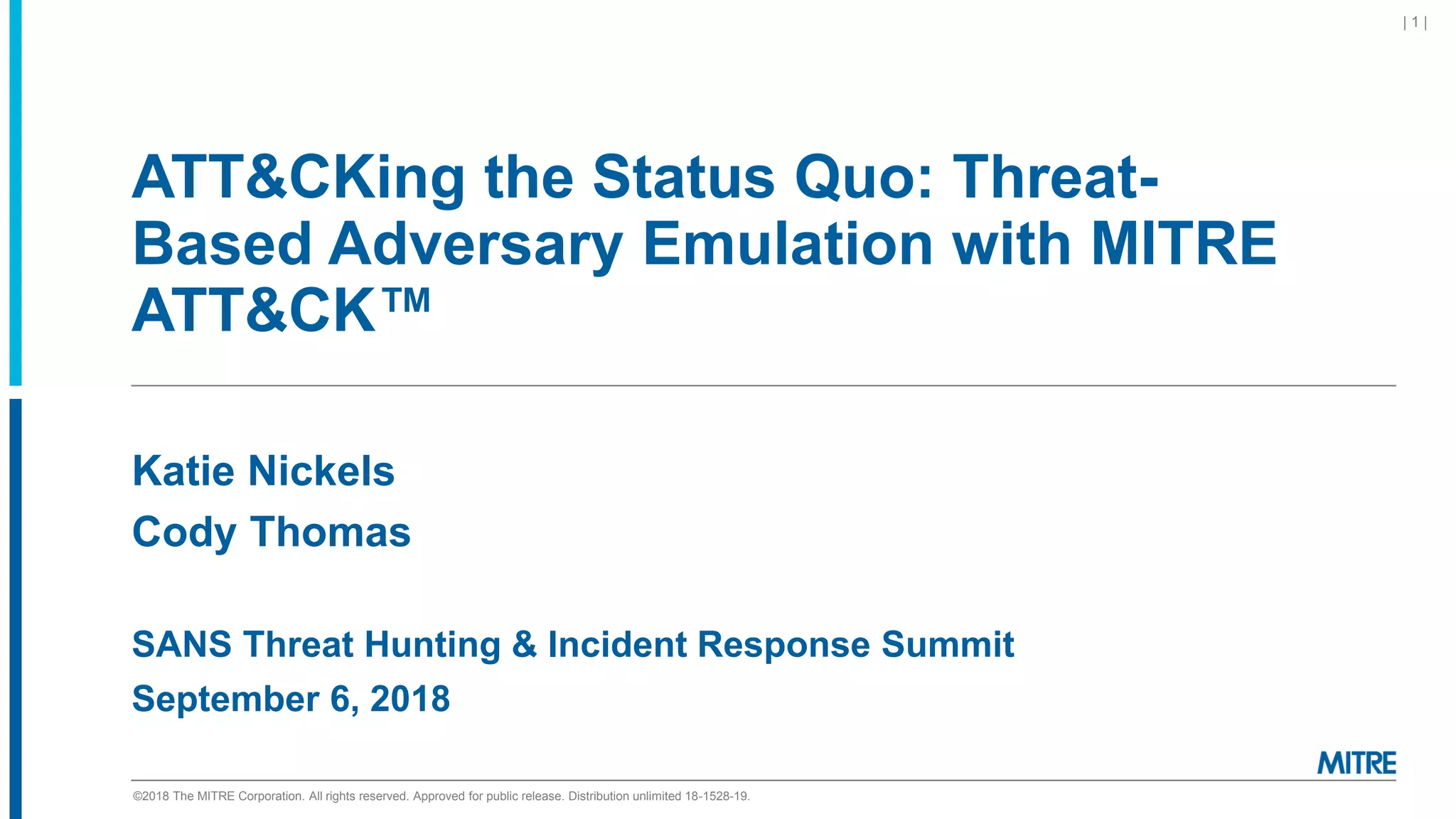 | 1 |

ATT&CKing the Status Quo: Threat-Based Adversary Emulation with MITRE ATT&CK™

Katie Nickels

Cody Thomas

SANS Threat Hunting & Incident Response Summit

September 6, 2018

MITRE

©2018 The MITRE Corporation. All rights reserved. Approved for public release. Distribution unlimited 18-1528-19.